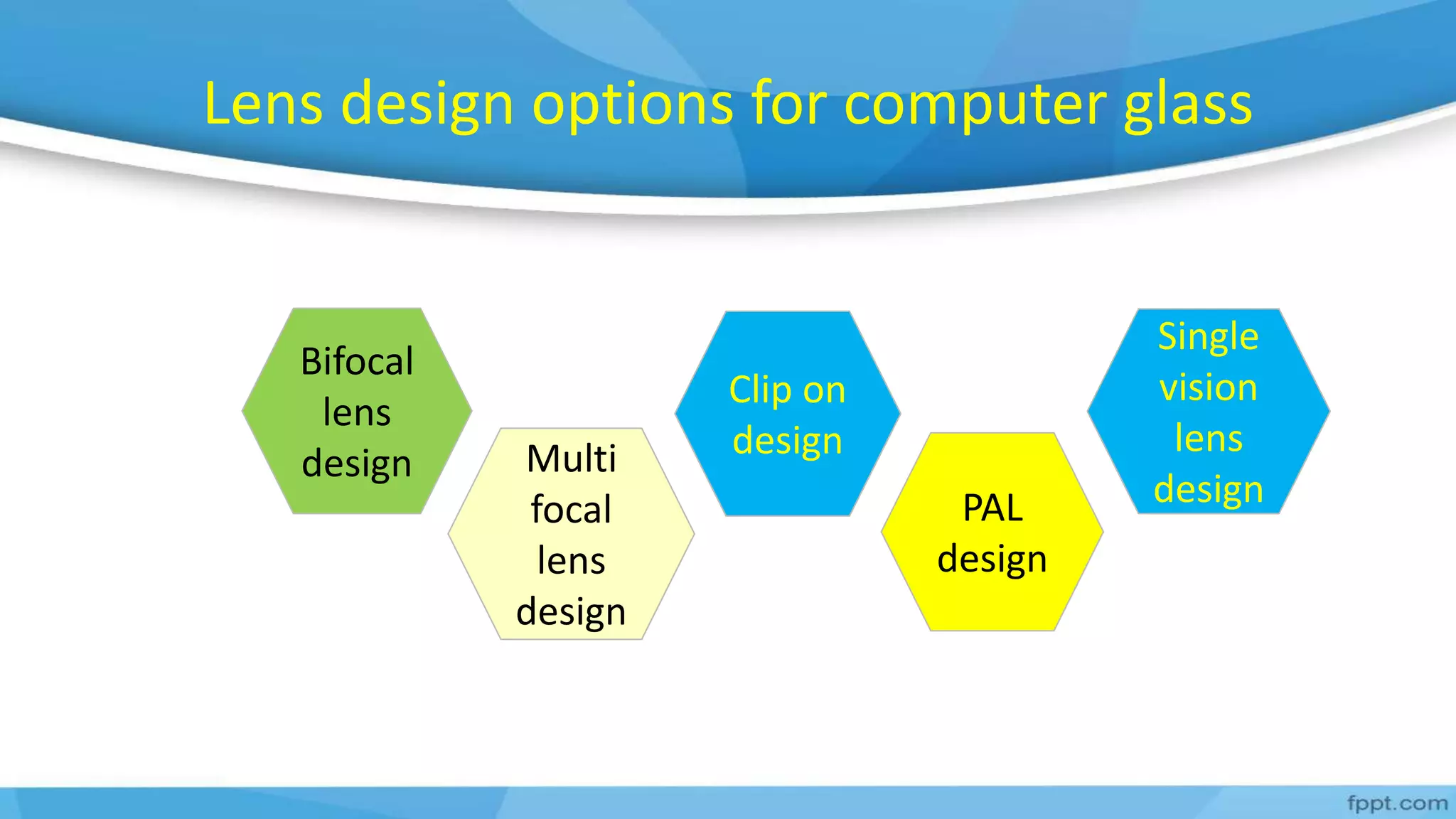 Lens design options for computer glass

Bifocal lens design

Multi focal lens design

Clip on design

PAL design

Single vision lens design

fppt.com